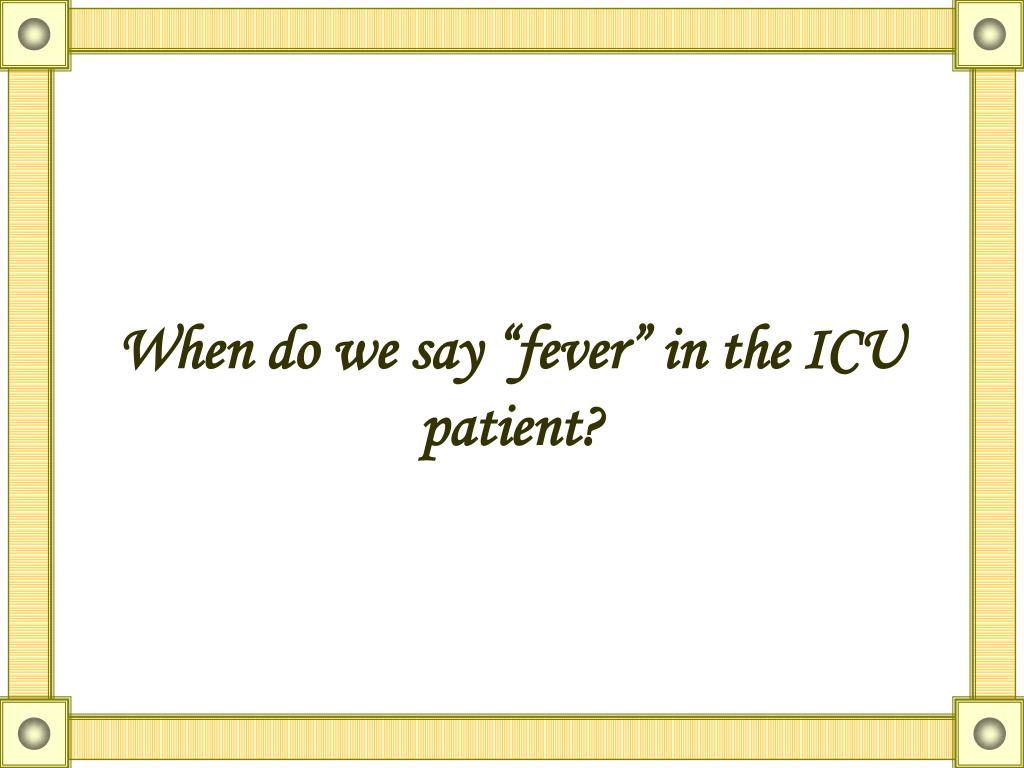 When do we say “fever” in the ICU patient?